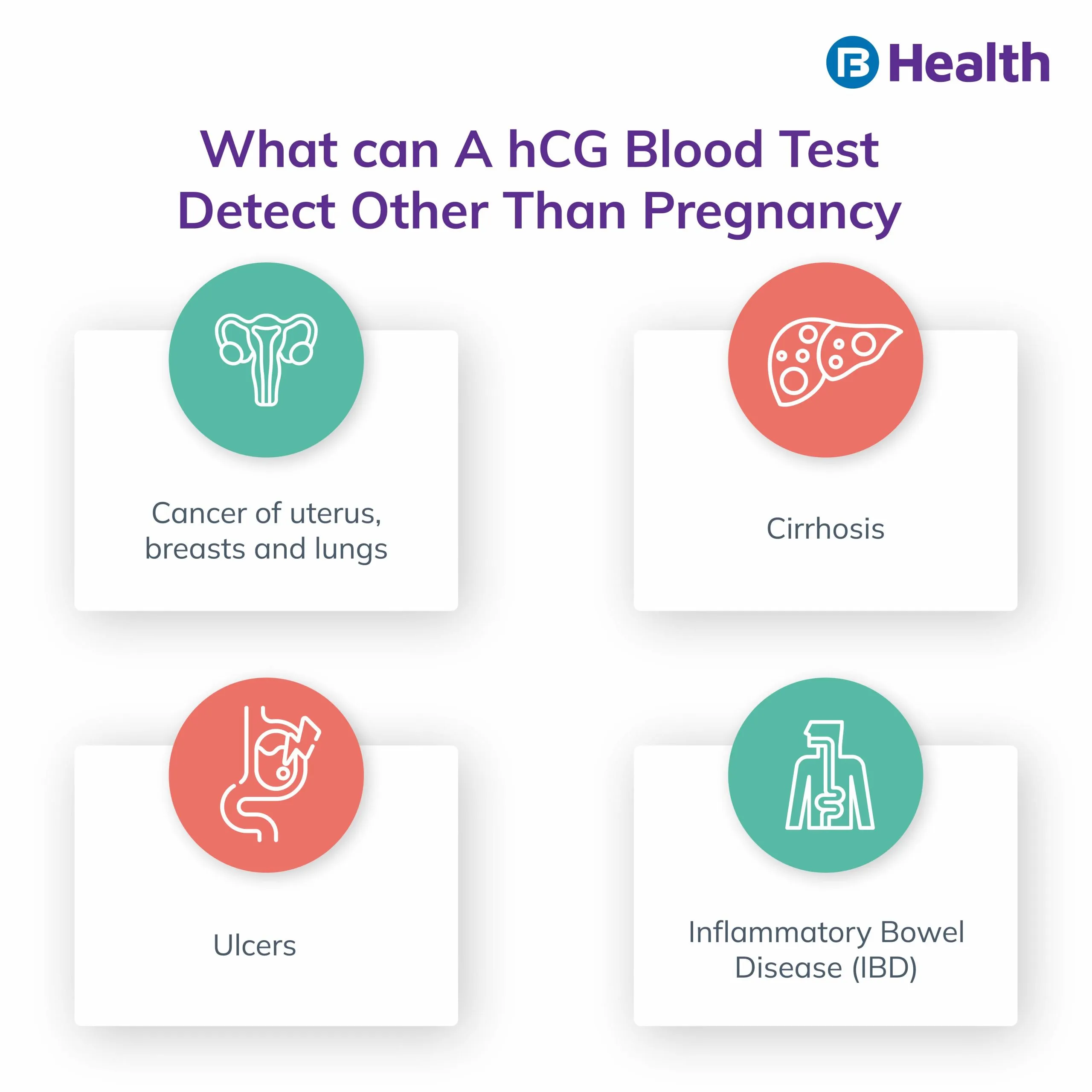 Health

What can A hCG Blood Test Detect Other Than Pregnancy

Cancer of uterus, breasts and lungs

Cirrhosis

Ulcers

Inflammatory Bowel Disease (IBD)